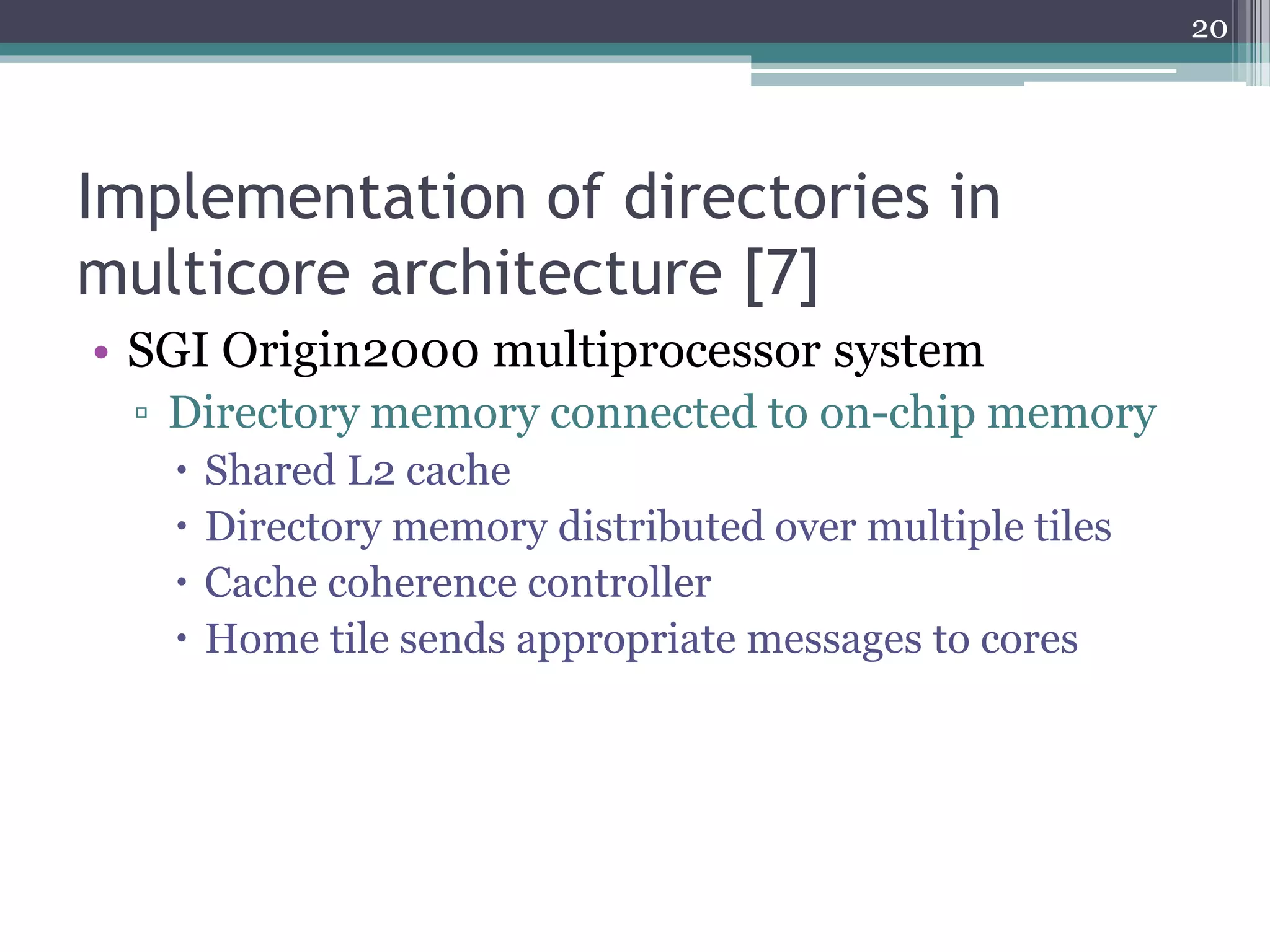 20

Implementation of directories in multicore architecture [7]

• SGI Origin2000 multiprocessor system
▫ Directory memory connected to on-chip memory
• Shared L2 cache
• Directory memory distributed over multiple tiles
• Cache coherence controller
• Home tile sends appropriate messages to cores